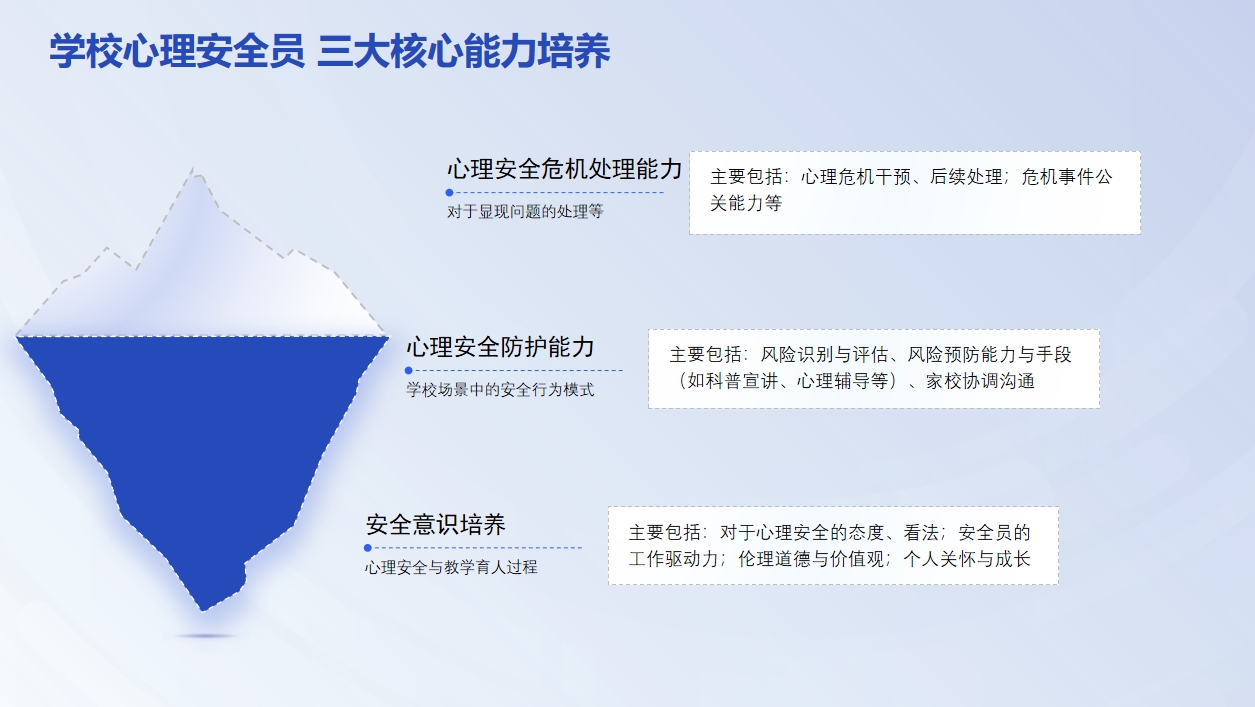 学校心理安全员 三大核心能力培养

心理安全危机处理能力

对于显现问题的处理等

主要包括：心理危机干预、后续处理；危机事件公关能力等

心理安全防护能力

学校场景中的安全行为模式

主要包括：风险识别与评估、风险预防能力与手段（如科普宣讲、心理辅导等）、家校协调沟通

安全意识培养

心理安全与教学育人过程

主要包括：对于心理安全的态度、看法；安全员的工作驱动力；伦理道德与价值观；个人关怀与成长